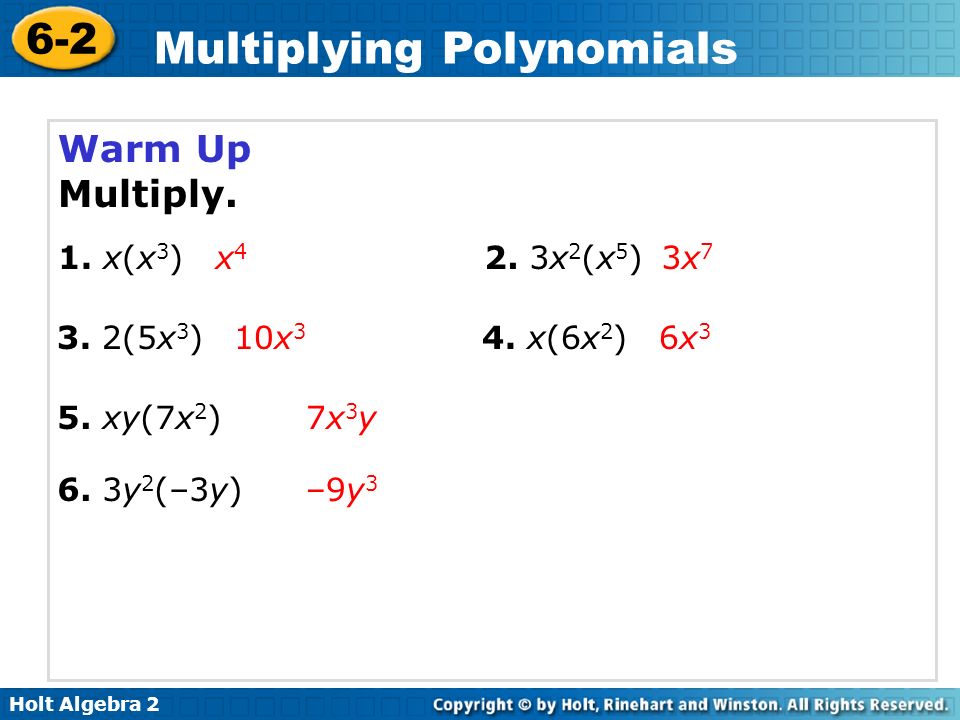 6-2 Multiplying Polynomials

Warm Up
Multiply.

1. $x(x^3)$ $x^4$

2. $3x^2(x^5)$ $3x^7$

3. $2(5x^3)$ $10x^3$

4. $x(6x^2)$ $6x^3$

5. $xy(7x^2)$ $7x^3y$

6. $3y^2(-3y)$ $-9y^3$

Holt Algebra 2

Copyright © by Holt, Rinehart and Winston. All Rights Reserved.